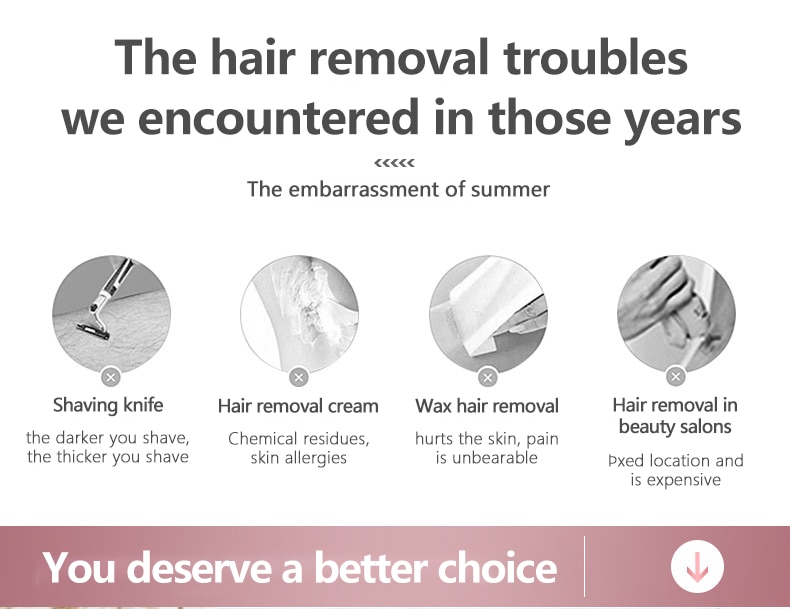 The hair removal troubles we encountered in those years

<<<<<

The embarrassment of summer

Shaving knife

the darker you shave, the thicker you shave

Hair removal cream

Chemical residues, skin allergies

Wax hair removal

hurts the skin, pain is unbearable

Hair removal in beauty salons

Þxed location and is expensive

You deserve a better choice